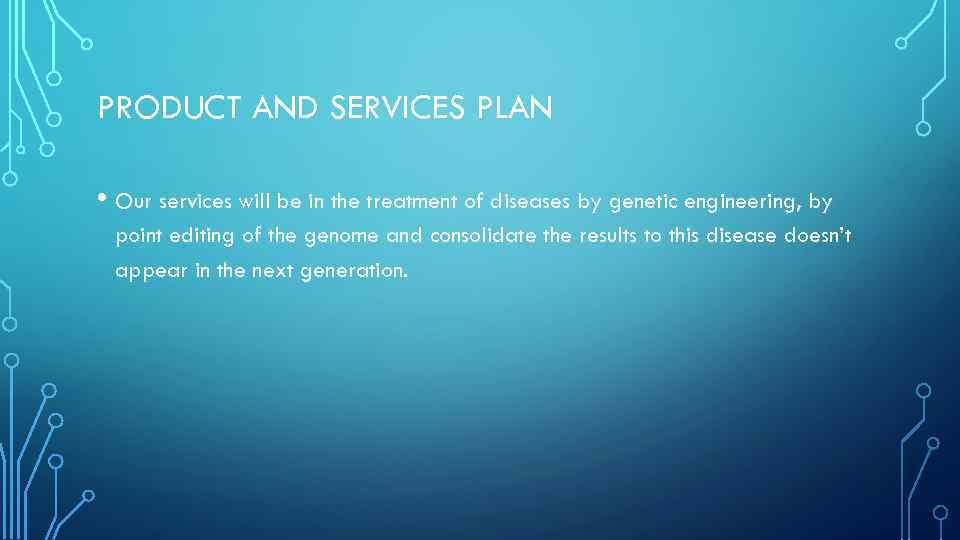 PRODUCT AND SERVICES PLAN

• Our services will be in the treatment of diseases by genetic engineering, by point editing of the genome and consolidate the results to this disease doesn't appear in the next generation.